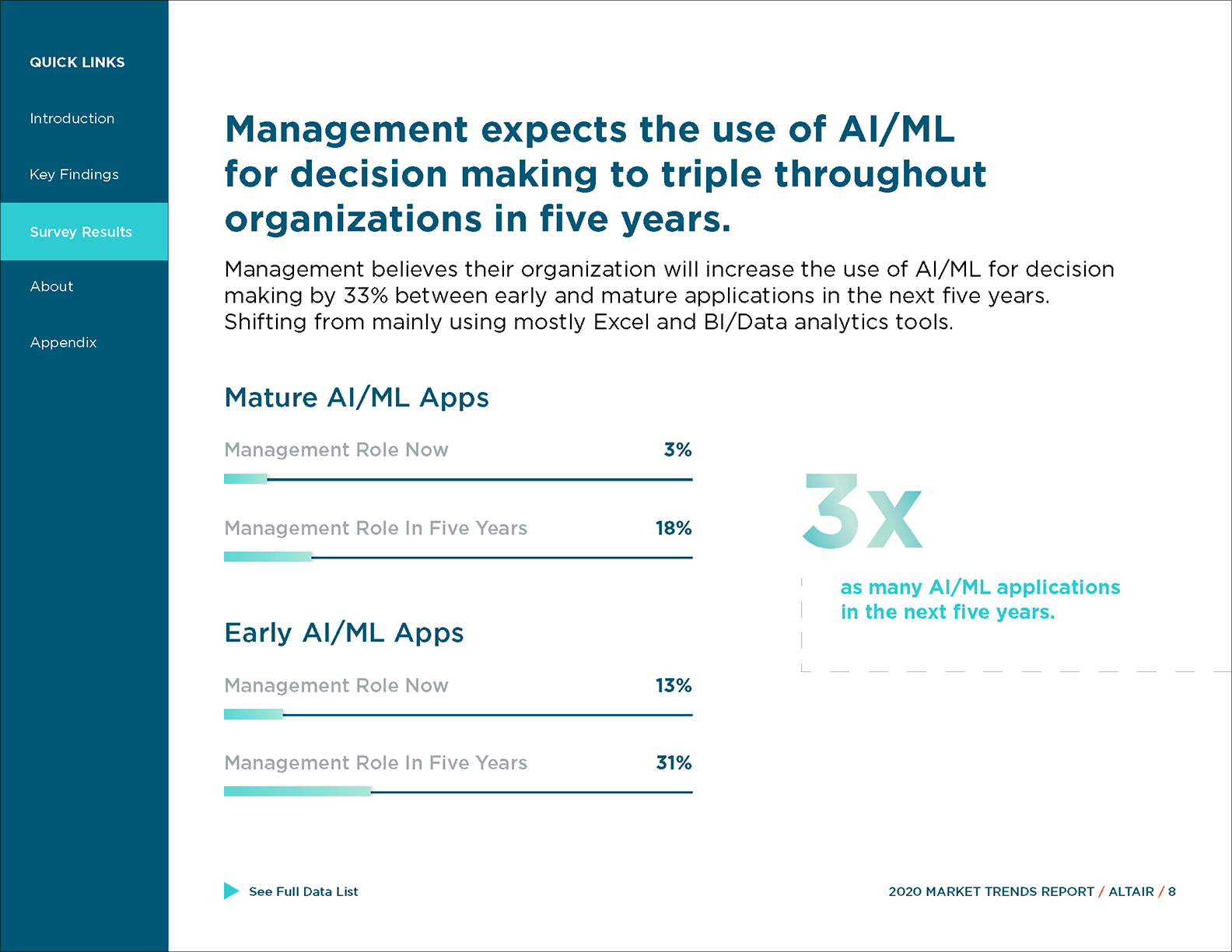 QUICK LINKS

Introduction

Key Findings

Survey Results

About

Appendix

Management expects the use of AI/ML for decision making to triple throughout organizations in five years.

Management believes their organization will increase the use of AI/ML for decision making by 33% between early and mature applications in the next five years. Shifting from mainly using mostly Excel and BI/Data analytics tools.

Mature AI/ML Apps

Management Role Now 3%

Management Role In Five Years 18%

Early AI/ML Apps

Management Role Now 13%

Management Role In Five Years 31%

3x

as many AI/ML applications in the next five years.

See Full Data List

2020 MARKET TRENDS REPORT / ALTAIR / 8